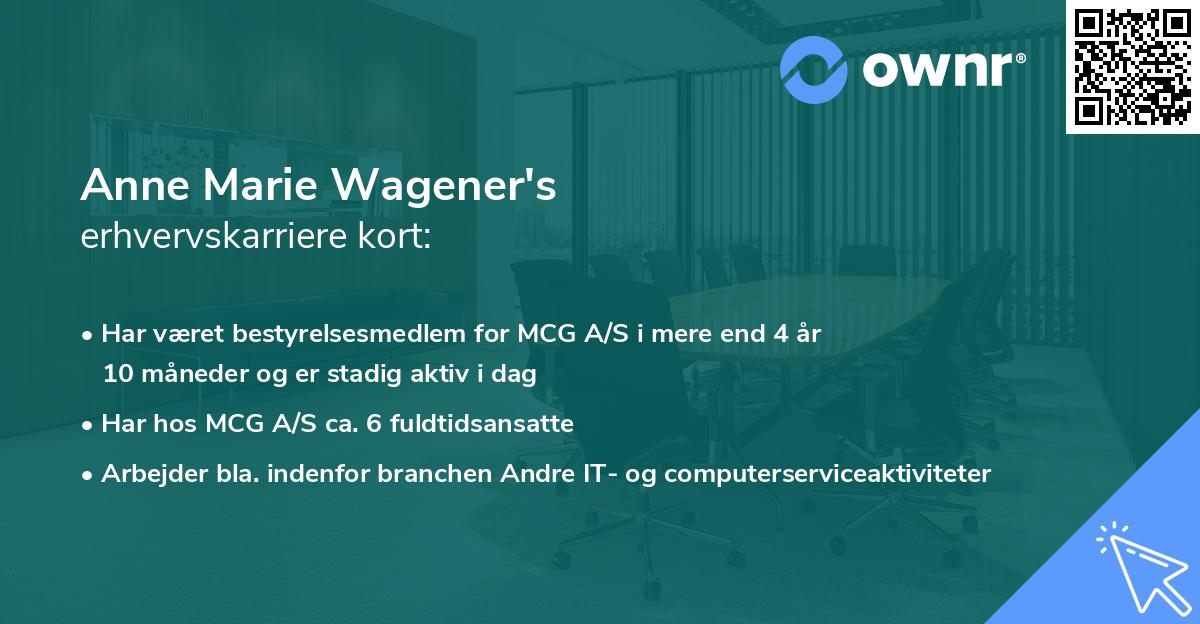 ownr®

Anne Marie Wagener's
erhvervskarriere kort:

• Har været bestyrelsesmedlem for MCG A/S i mere end 4 år 10 måneder og er stadig aktiv i dag
• Har hos MCG A/S ca. 6 fuldtidsansatte
• Arbejder bla. indenfor branchen Andre IT- og computerserviceaktiviteter